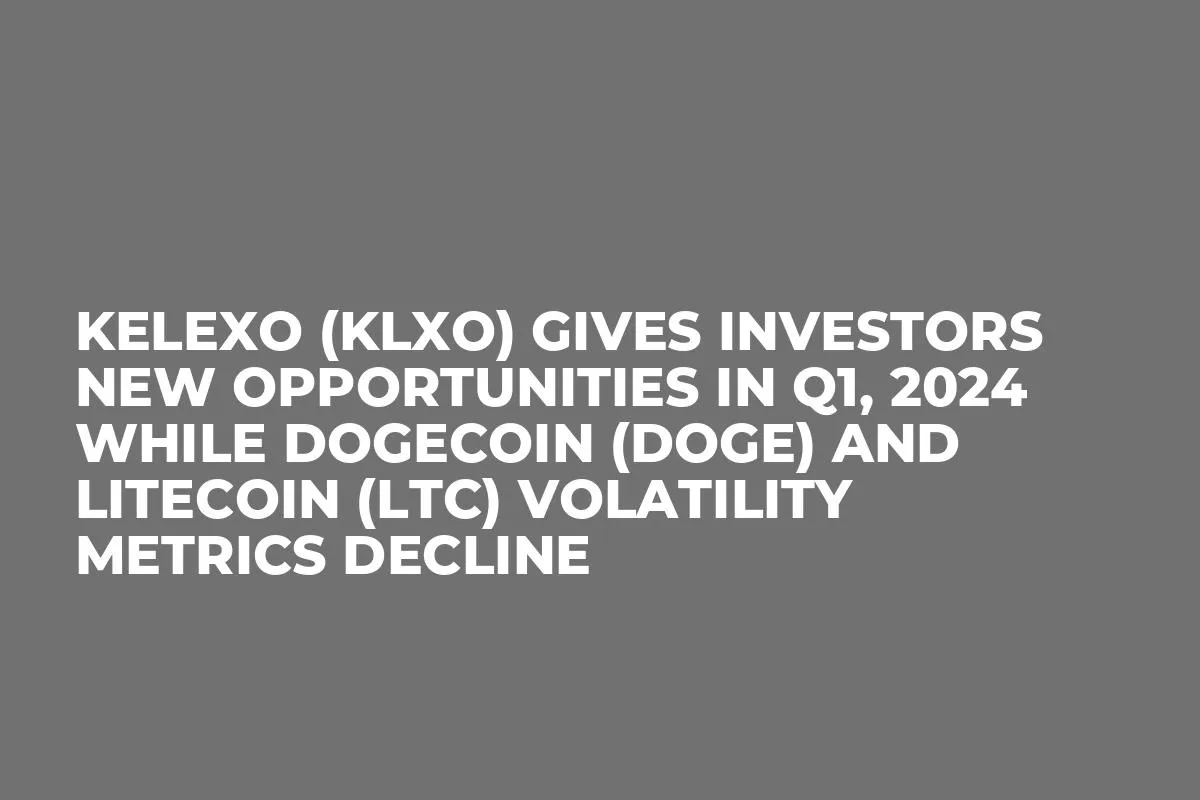 KELEXO (KLXO) GIVES INVESTORS NEW OPPORTUNITIES IN Q1, 2024 WHILE DOGECOIN (DOGE) AND LITECOIN (LTC) VOLATILITY METRICS DECLINE